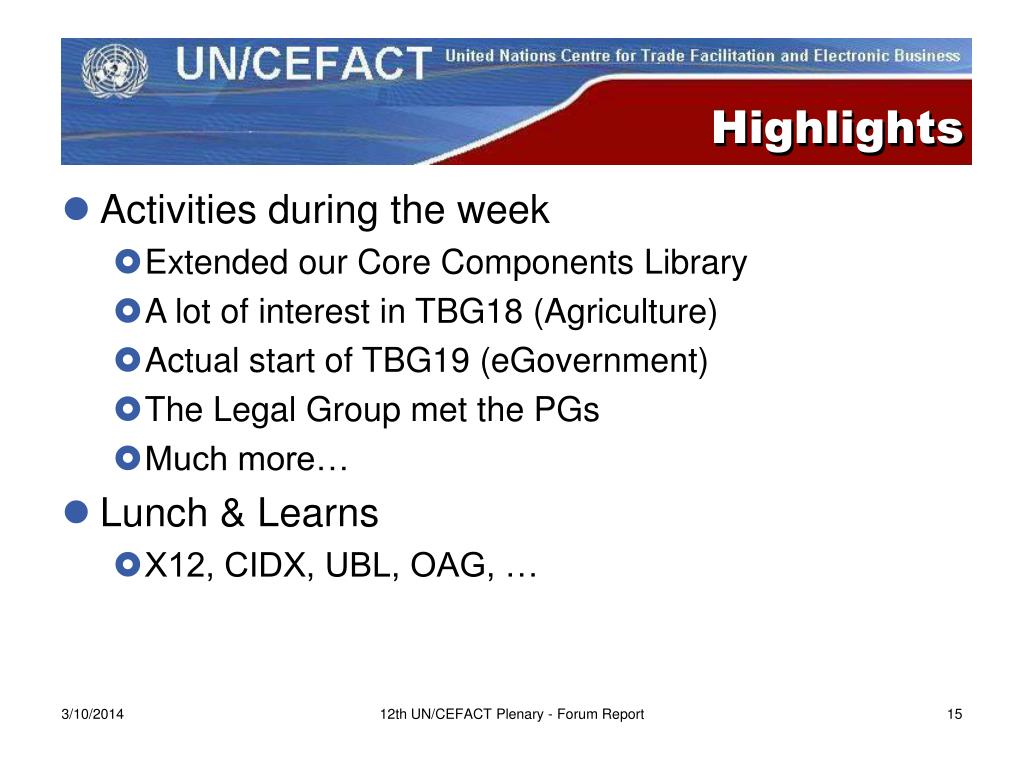 UN/CEFACT United Nations Centre for Trade Facilitation and Electronic Business

Highlights

Activities during the week

Extended our Core Components Library

A lot of interest in TBG18 (Agriculture)

Actual start of TBG19 (eGovernment)

The Legal Group met the PGs

Much more…

Lunch & Learns

X12, CIDX, UBL, OAG, …

3/10/2014

12th UN/CEFACT Plenary - Forum Report

15